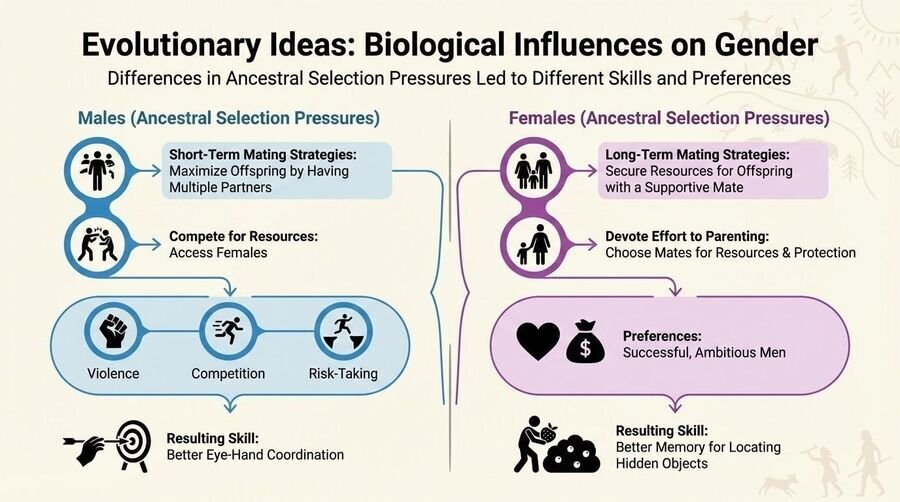 Evolutionary Ideas: Biological Influences on Gender

Differences in Ancestral Selection Pressures Led to Different Skills and Preferences

Males (Ancestral Selection Pressures)

Short-Term Mating Strategies: Maximize Offspring by Having Multiple Partners

Compete for Resources: Access Females

Violence

Competition

Risk-Taking

Resulting Skill: Better Eye-Hand Coordination

Females (Ancestral Selection Pressures)

Long-Term Mating Strategies: Secure Resources for Offspring with a Supportive Mate

Devote Effort to Parenting: Choose Mates for Resources & Protection

$

Preferences: Successful, Ambitious Men

Resulting Skill: Better Memory for Locating Hidden Objects